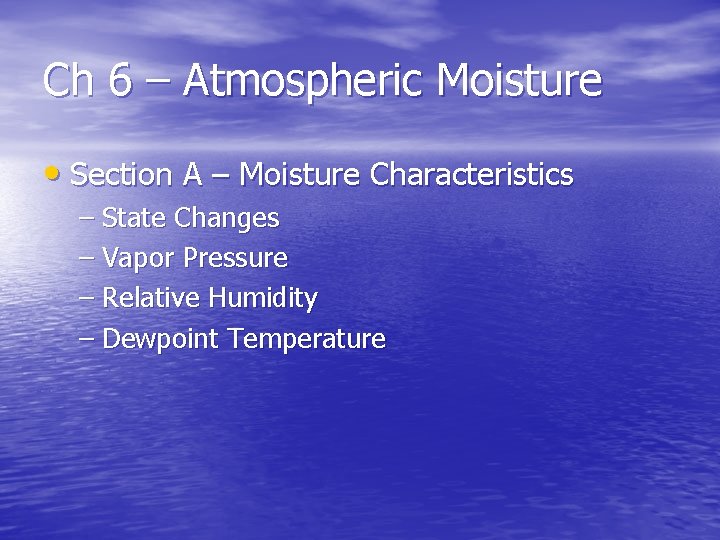 Ch 6 – Atmospheric Moisture

• Section A – Moisture Characteristics
– State Changes
– Vapor Pressure
– Relative Humidity
– Dewpoint Temperature